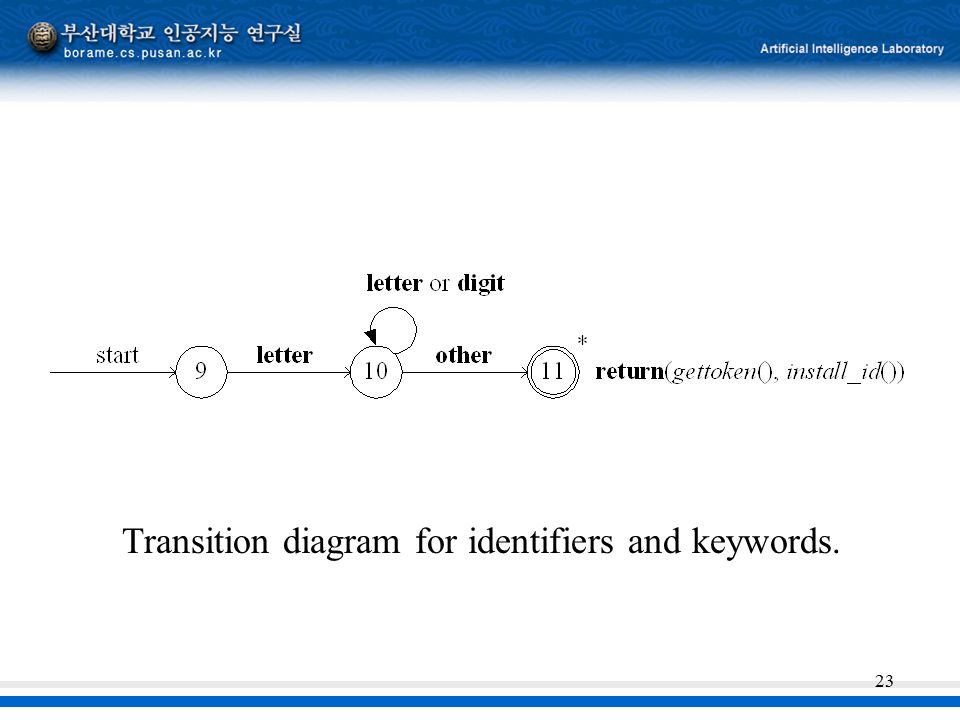 부산대학교 인공지능 연구실
borame.cs.pusan.ac.kr

Artificial Intelligence Laboratory

letter or digit

start
9
letter
10
other
11
*
return(gettoken(), install_id())

Transition diagram for identifiers and keywords.

23